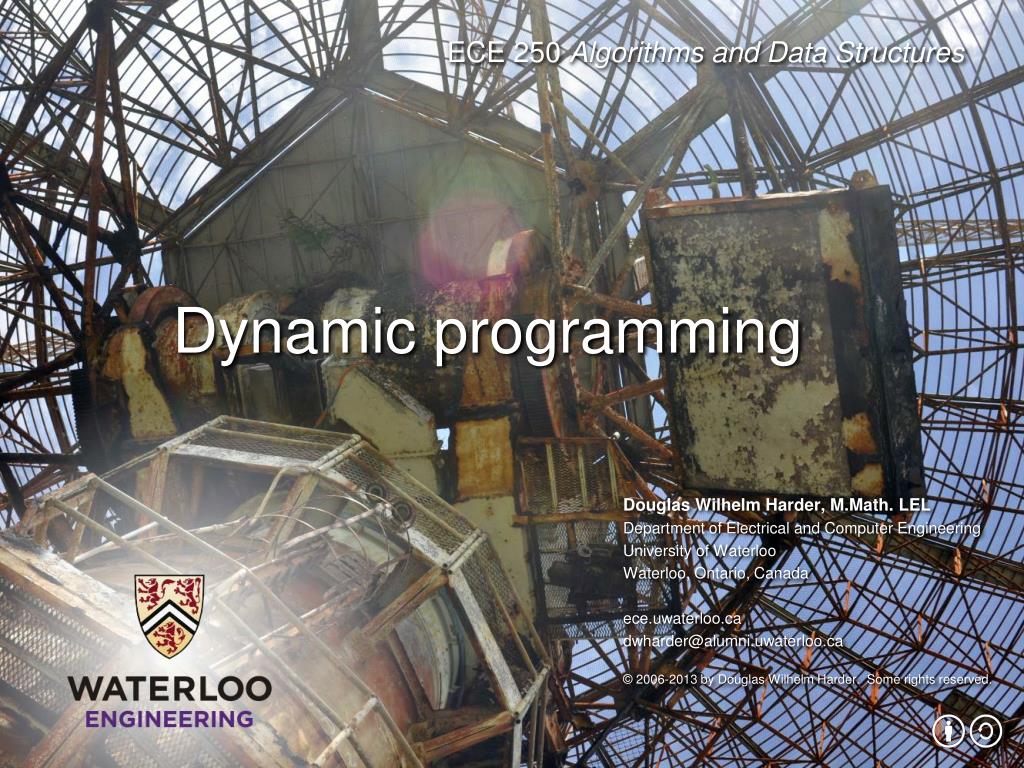 ECE 250 Algorithms and Data Structures

Dynamic programming

Douglas Wilhelm Harder, M.Math. LEL
Department of Electrical and Computer Engineering
University of Waterloo
Waterloo, Ontario, Canada

ece.uwaterloo.ca
dwharder@alumni.uwaterloo.ca

© 2006-2013 by Douglas Wilhelm Harder. Some rights reserved.

WATERLOO
ENGINEERING